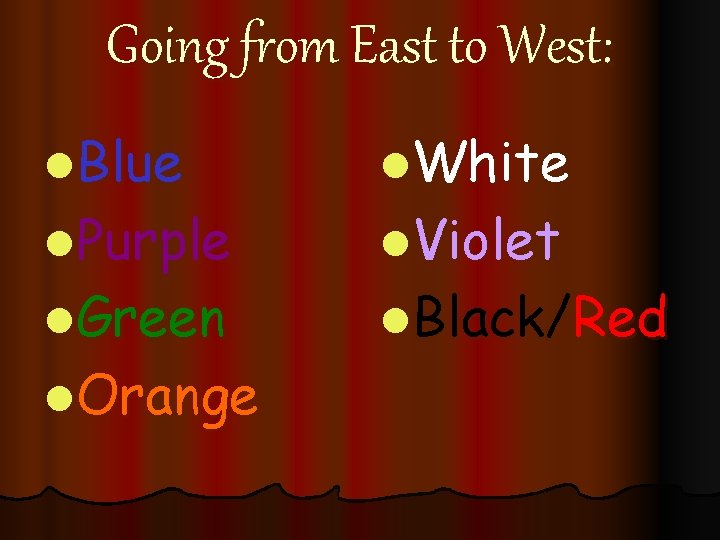 Going from East to West:

- Blue
- Purple
- Green
- Orange

- White
- Violet
- Black/Red